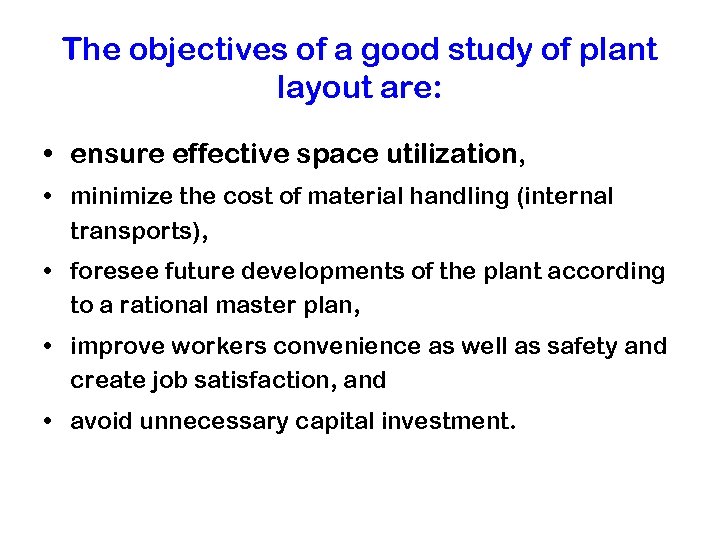 The objectives of a good study of plant layout are:

• ensure effective space utilization,

• minimize the cost of material handling (internal transports),

• foresee future developments of the plant according to a rational master plan,

• improve workers convenience as well as safety and create job satisfaction, and

• avoid unnecessary capital investment.